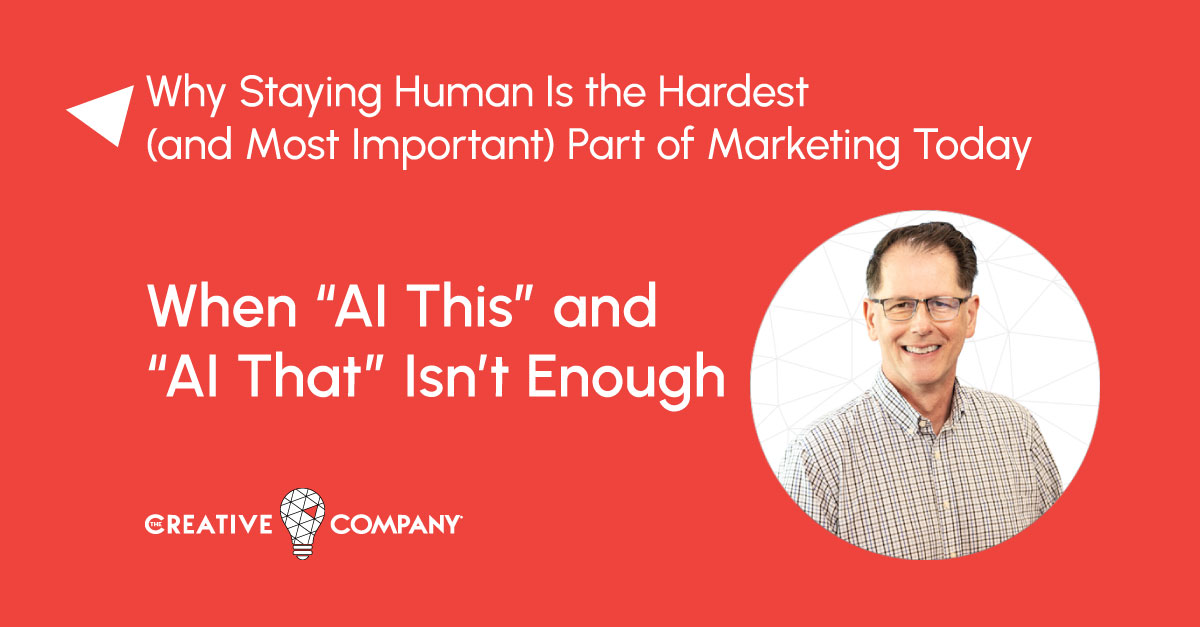 Why Staying Human Is the Hardest (and Most Important) Part of Marketing Today

When “AI This” and “AI That” Isn’t Enough

THE CREATIVE COMPANY